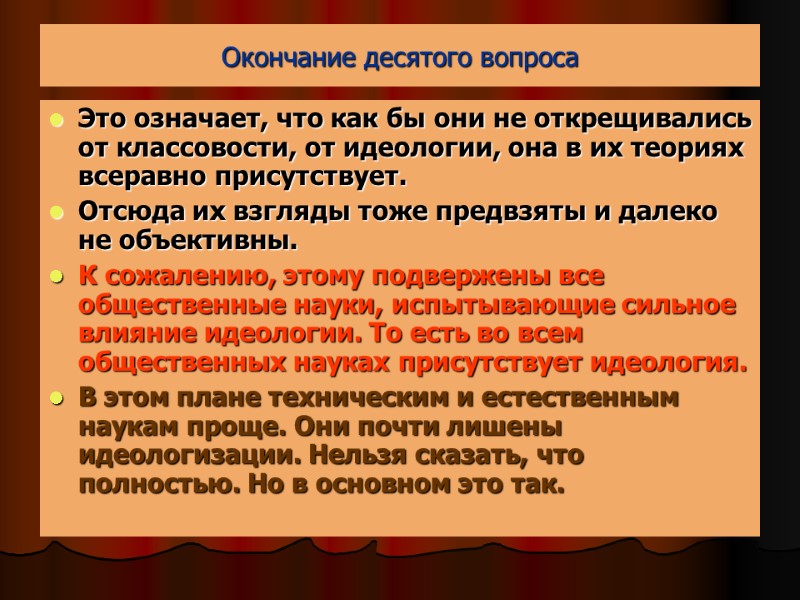 Окончание десятого вопроса

Это означает, что как бы они не открещивались от классовости, от идеологии, она в их теориях всеравно присутствует.

Отсюда их взгляды тоже предвзяты и далеко не объективны.

К сожалению, этому подвержены все общественные науки, испытывающие сильное влияние идеологии. То есть во всем общественных науках присутствует идеология.

В этом плане техническим и естественным наукам проще. Они почти лишены идеологизации. Нельзя сказать, что полностью. Но в основном это так.